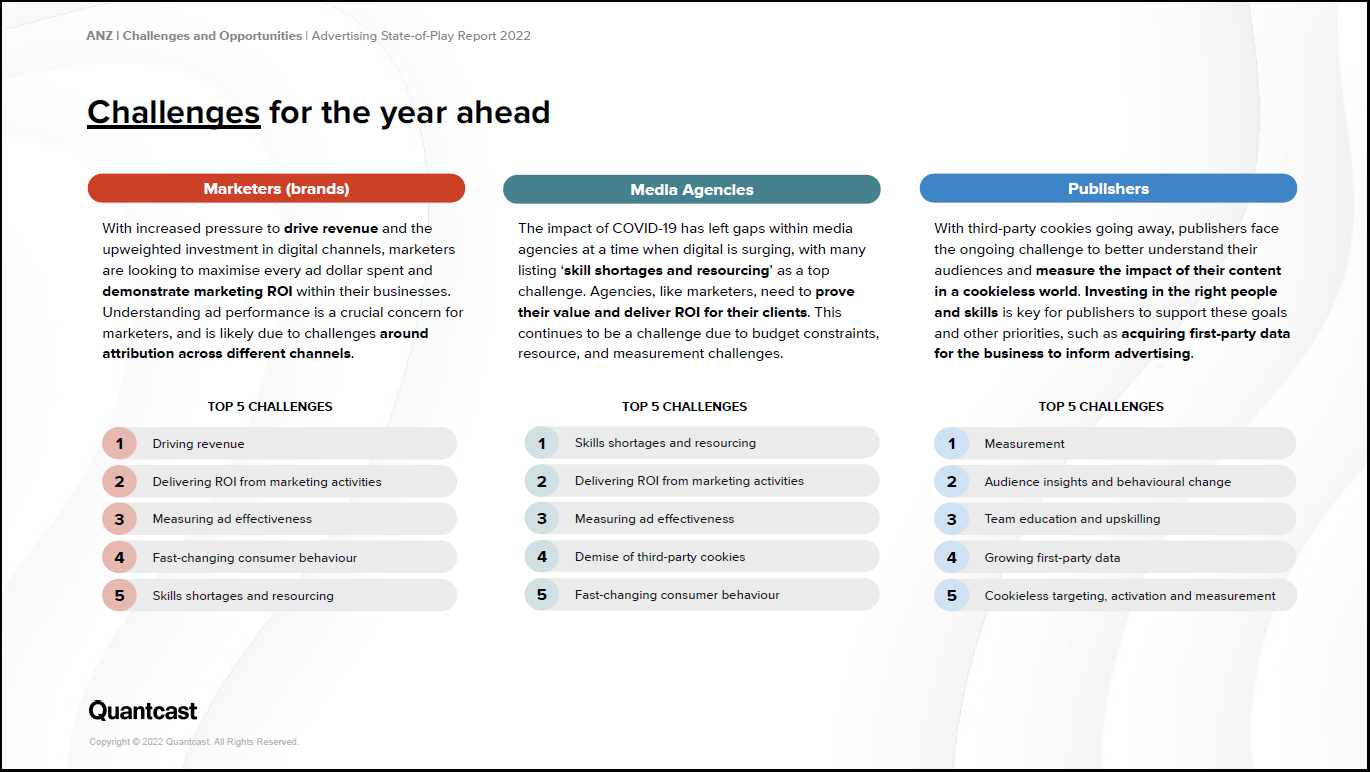 ANZ | Challenges and Opportunities | Advertising State-of-Play Report 2022

Challenges for the year ahead

Marketers (brands)

With increased pressure to drive revenue and the upweighted investment in digital channels, marketers are looking to maximise every ad dollar spent and demonstrate marketing ROI within their businesses. Understanding ad performance is a crucial concern for marketers, and is likely due to challenges around attribution across different channels.

TOP 5 CHALLENGES

1 Driving revenue
2 Delivering ROI from marketing activities
3 Measuring ad effectiveness
4 Fast-changing consumer behaviour
5 Skills shortages and resourcing

Media Agencies

The impact of COVID-19 has left gaps within media agencies at a time when digital is surging, with many listing 'skill shortages and resourcing' as a top challenge. Agencies, like marketers, need to prove their value and deliver ROI for their clients. This continues to be a challenge due to budget constraints, resource, and measurement challenges.

TOP 5 CHALLENGES

1 Skills shortages and resourcing
2 Delivering ROI from marketing activities
3 Measuring ad effectiveness
4 Demise of third-party cookies
5 Fast-changing consumer behaviour

Publishers

With third-party cookies going away, publishers face the ongoing challenge to better understand their audiences and measure the impact of their content in a cookieless world. Investing in the right people and skills is key for publishers to support these goals and other priorities, such as acquiring first-party data for the business to inform advertising.

TOP 5 CHALLENGES

1 Measurement
2 Audience insights and behavioural change
3 Team education and upskilling
4 Growing first-party data
5 Cookieless targeting, activation and measurement

Quantcast

Copyright © 2022 Quantcast. All Rights Reserved.